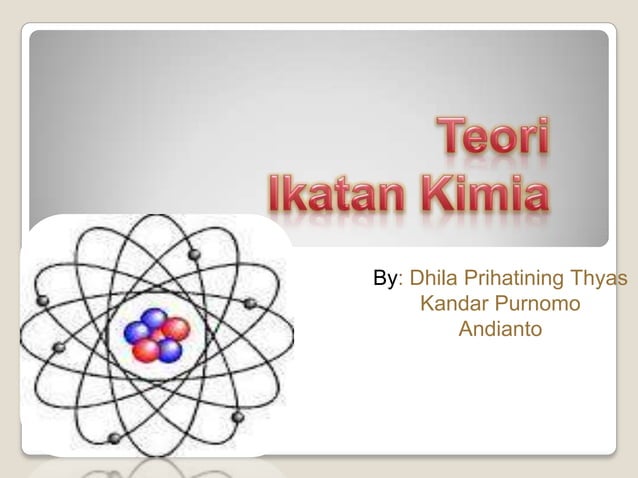 Teori
Ikatan Kimia

By: Dhila Prihatining Thyas
Kandar Purnomo
Andianto